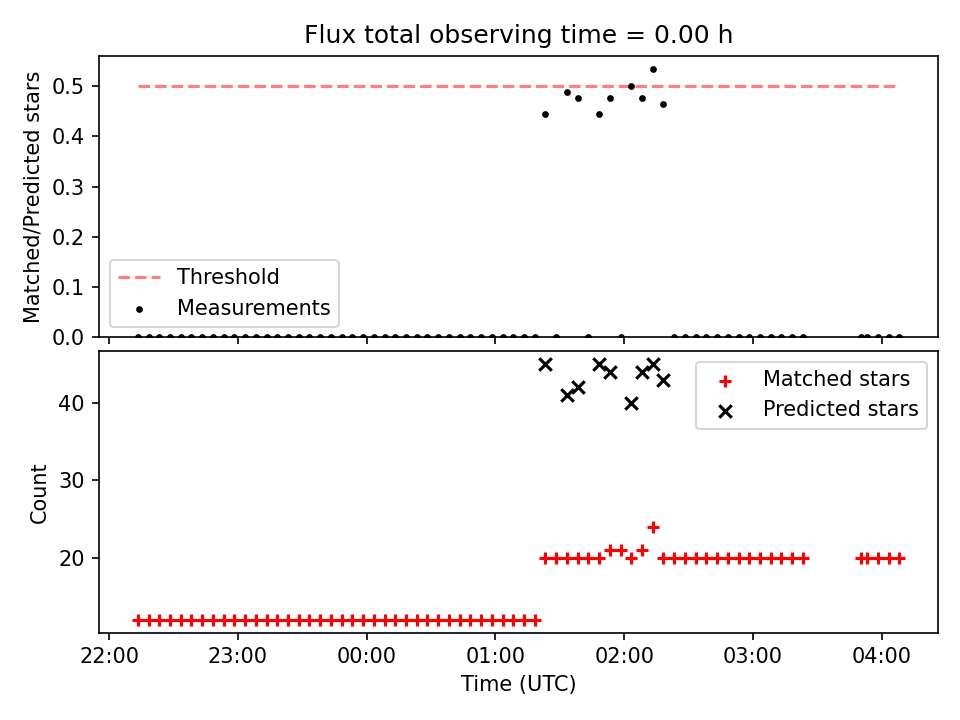 Flux total observing time = 0.00 h

Matched/Predicted stars

0.5
0.4
0.3
0.2
0.1
0.0

Threshold
Measurements

Count

40
30
20

Matched stars
Predicted stars

22:00
23:00
00:00
01:00
02:00
03:00
04:00

Time (UTC)